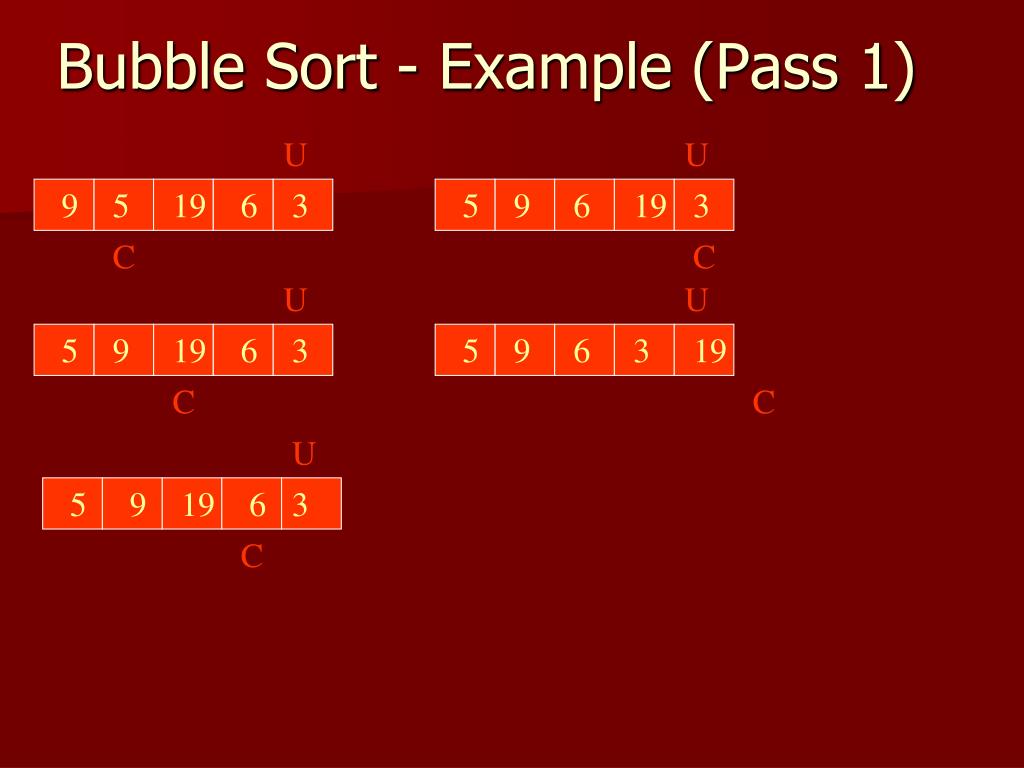 Bubble Sort - Example (Pass 1)

U

| 9 | 5 | 19 | 6 | 3 |
|---|---|---|---|---|

C

U

| 5 | 9 | 19 | 6 | 3 |
|---|---|---|---|---|

C

U

| 5 | 9 | 19 | 6 | 3 |
|---|---|---|---|---|

C

U

| 5 | 9 | 6 | 19 | 3 |
|---|---|---|---|---|

C

U

| 5 | 9 | 6 | 3 | 19 |
|---|---|---|---|---|

C